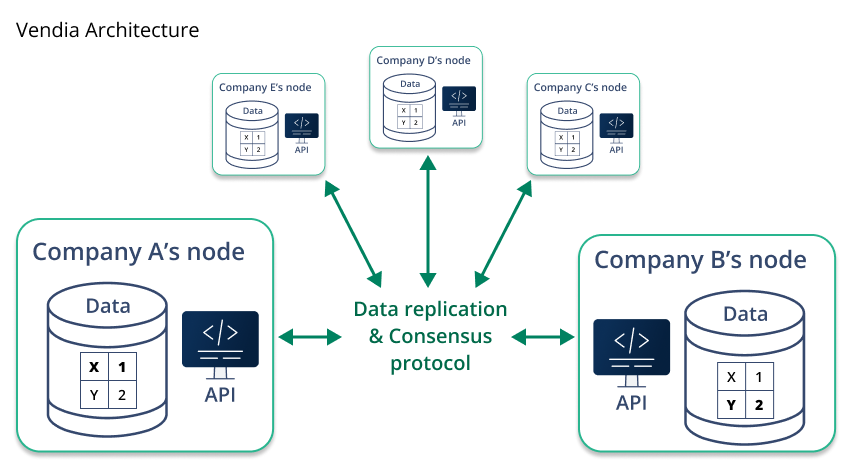 Vendia Architecture

Company E's node
Data
| X | 1 |
|---|---|
| Y | 2 |
</>
API

Company D's node
Data
| X | 1 |
|---|---|
| Y | 2 |
</>
API

Company C's node
Data
| X | 1 |
|---|---|
| Y | 2 |
</>
API

Company A's node
Data
| X | 1 |
|---|---|
| Y | 2 |
</>
API

Data replication & Consensus protocol

Company B's node
</>
API
Data
| X | 1 |
|---|---|
| Y | 2 |